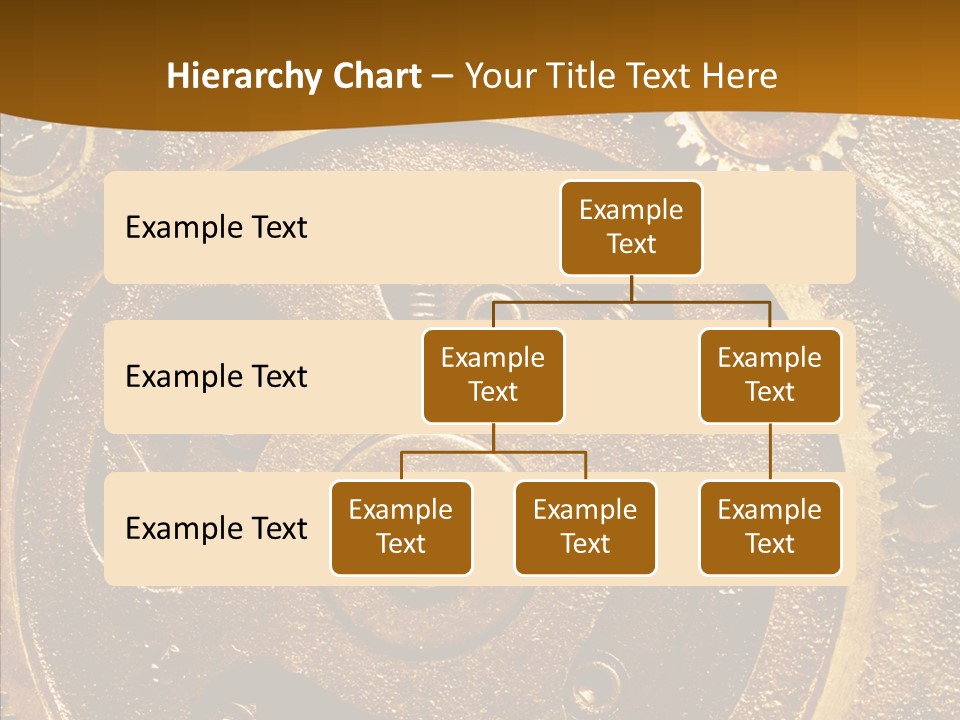 Hierarchy Chart – Your Title Text Here

Example Text

Example Text

Example Text

Example Text

Example Text

Example Text

Example Text

Example Text

Example Text